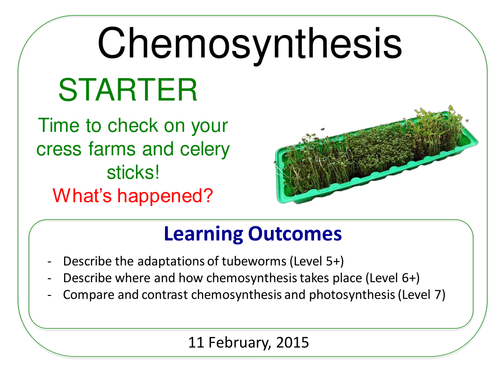 Chemosynthesis

STARTER

Time to check on your cress farms and celery sticks!
What's happened?

Learning Outcomes

- Describe the adaptations of tubeworms (Level 5+)
- Describe where and how chemosynthesis takes place (Level 6+)
- Compare and contrast chemosynthesis and photosynthesis (Level 7)

11 February, 2015